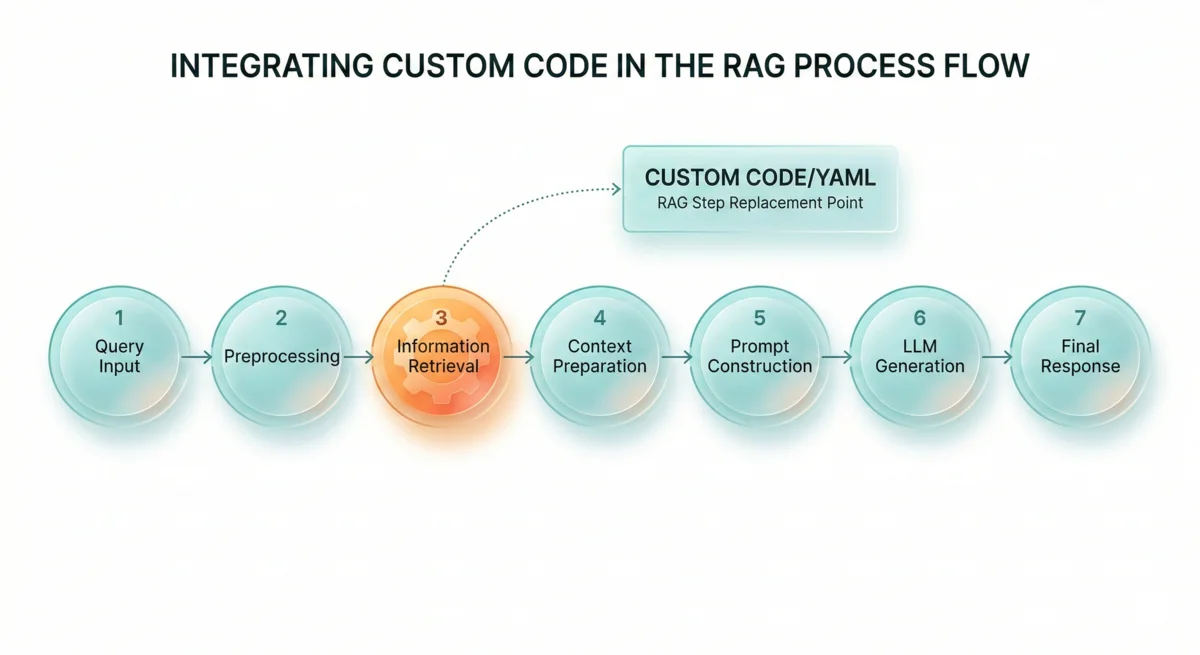 INTEGRATING CUSTOM CODE IN THE RAG PROCESS FLOW

CUSTOM CODE/YAML
RAG Step Replacement Point

1
Query Input

2
Preprocessing

3
Information Retrieval

4
Context Preparation

5
Prompt Construction

6
LLM Generation

7
Final Response